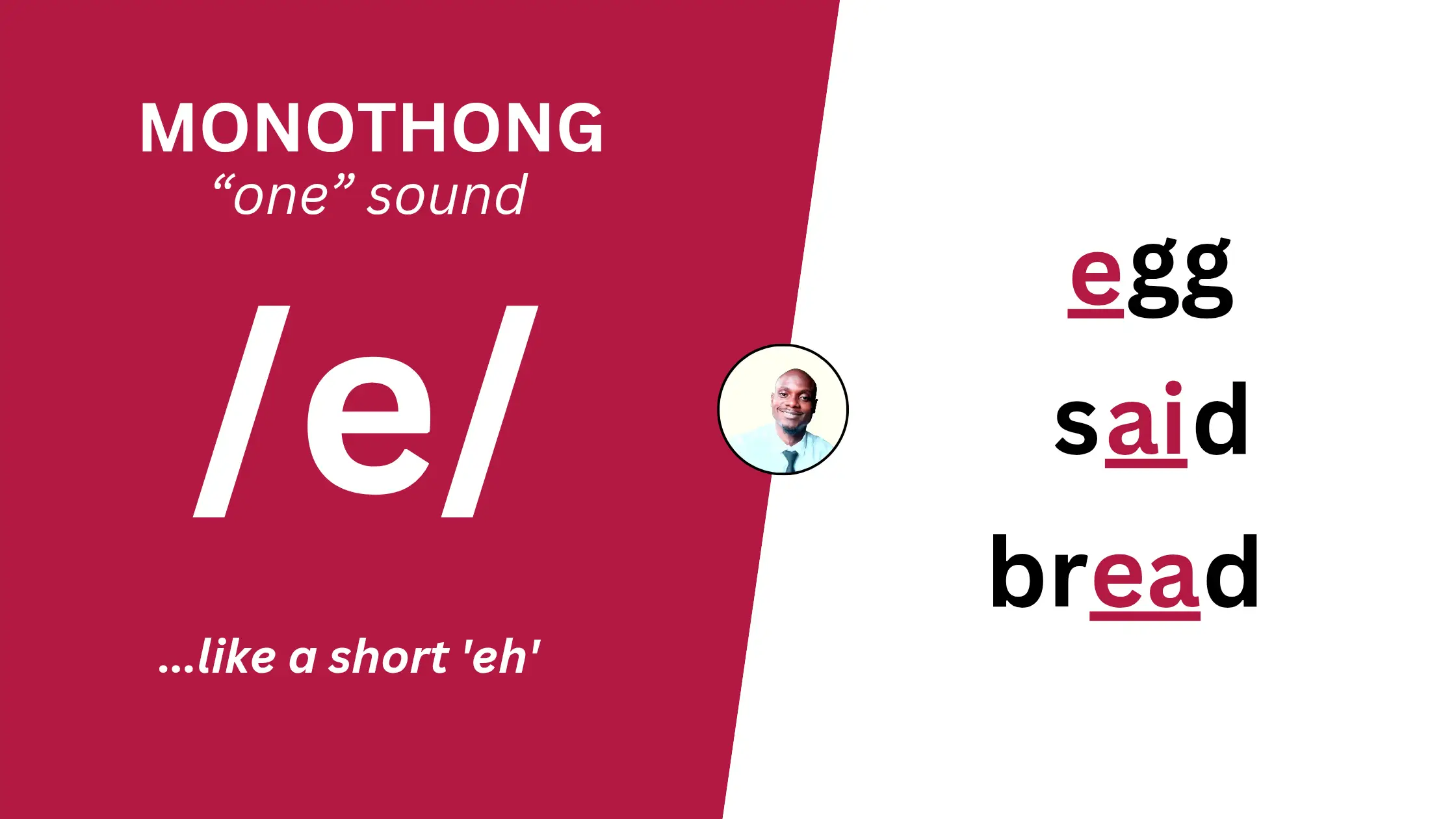 MONOTHONG
“one” sound

/e/

...like a short 'eh'

egg

said

bread